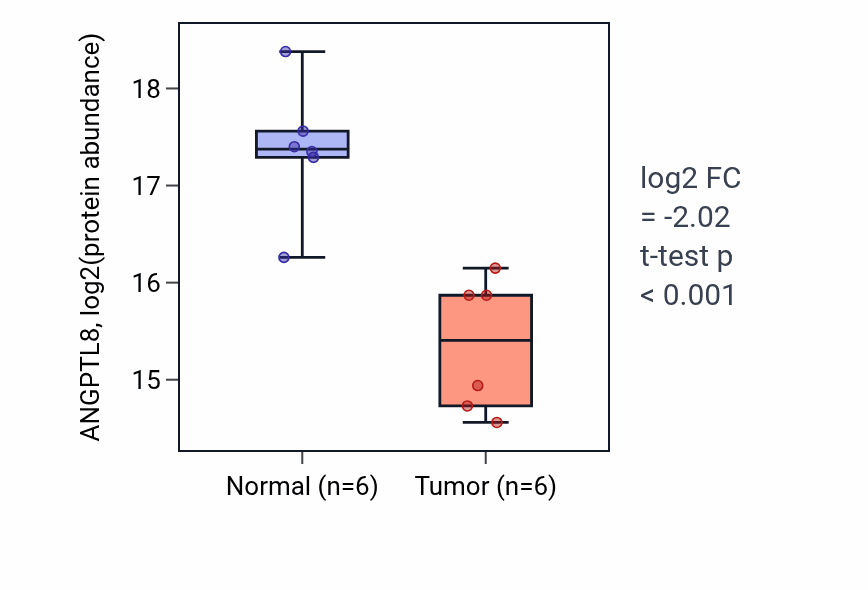 ANGPTL8, log2(protein abundance)

18
17
16
15

Normal (n=6)
Tumor (n=6)

log2 FC
= -2.02
t-test p
< 0.001